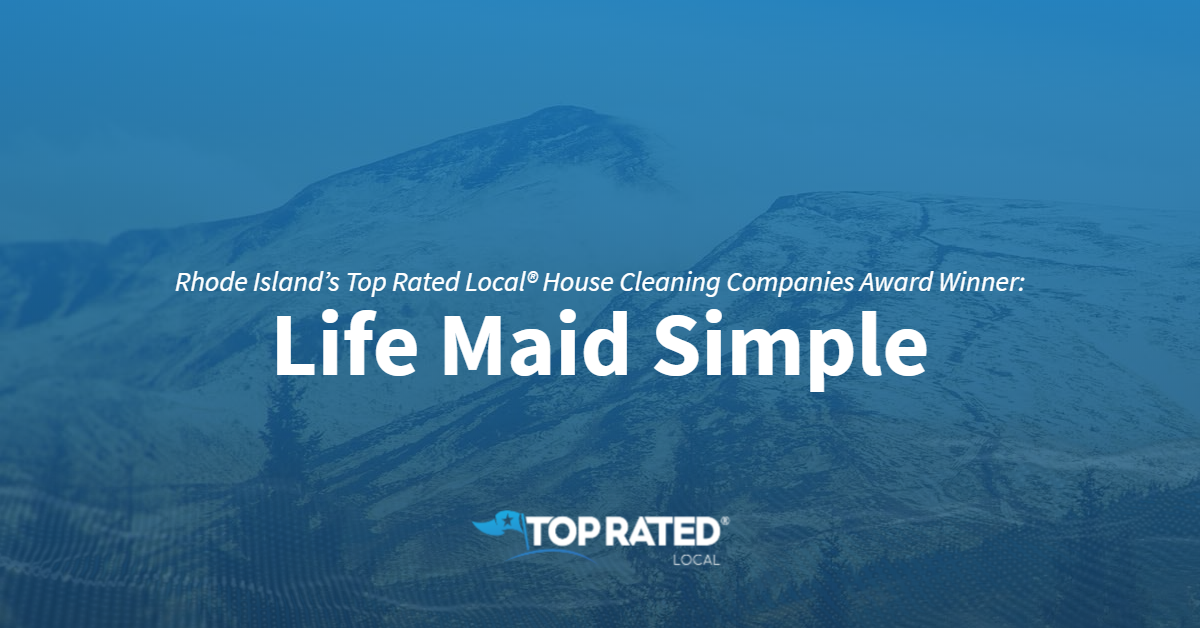 Rhode Island's Top Rated Local® House Cleaning Companies Award Winner:

Life Maid Simple

TOP RATED®
LOCAL